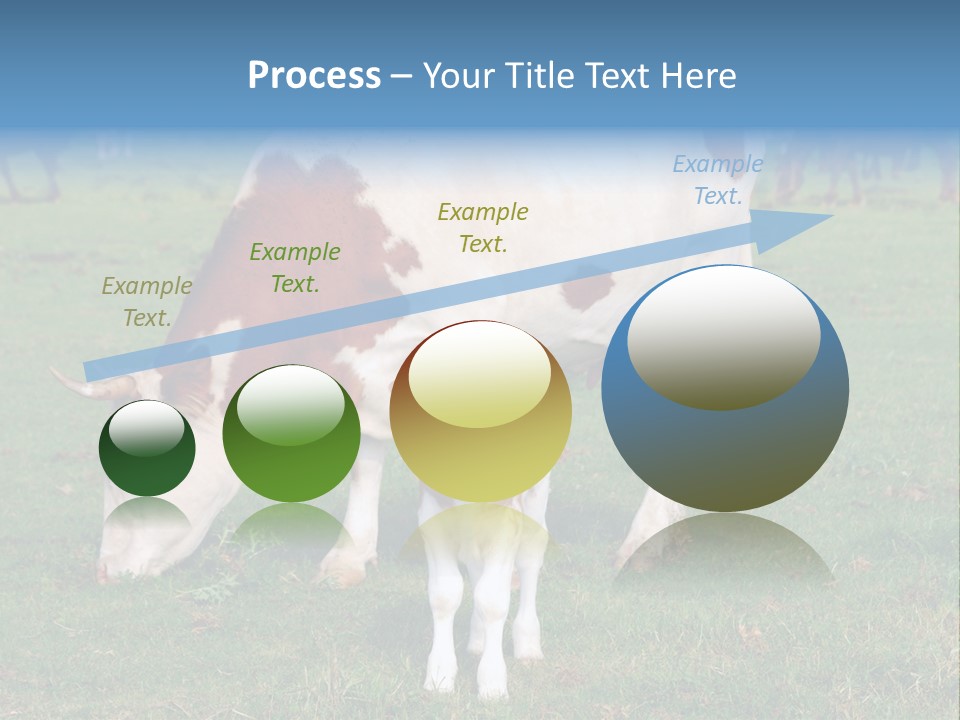 Process – Your Title Text Here

Example Text.

Example Text.

Example Text.

Example Text.